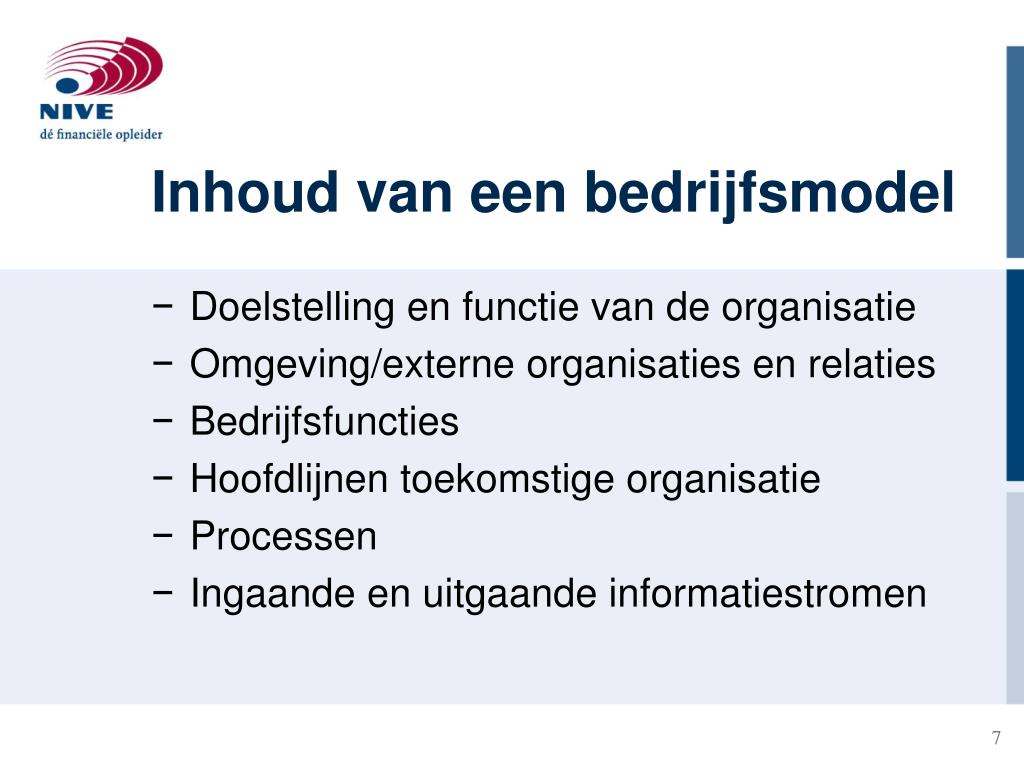 NIVE
dé financiële opleider

Inhoud van een bedrijfsmodel

− Doelstelling en functie van de organisatie
− Omgeving/externe organisaties en relaties
− Bedrijfsfuncties
− Hoofdlijnen toekomstige organisatie
− Processen
− Ingaande en uitgaande informatiestromen

7